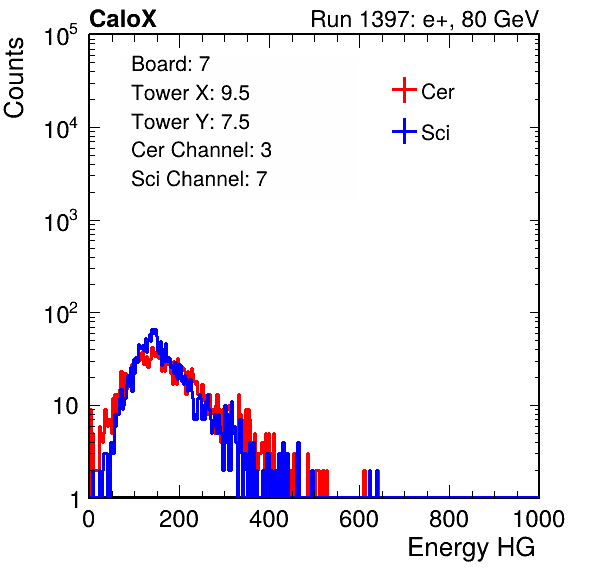 CaloX

Run 1397: e+, 80 GeV

Counts

$10^5$

$10^4$

$10^3$

$10^2$

10

1

Board: 7
Tower X: 9.5
Tower Y: 7.5
Cer Channel: 3
Sci Channel: 7

Cer

Sci

0

200

400

600

800

1000

Energy HG